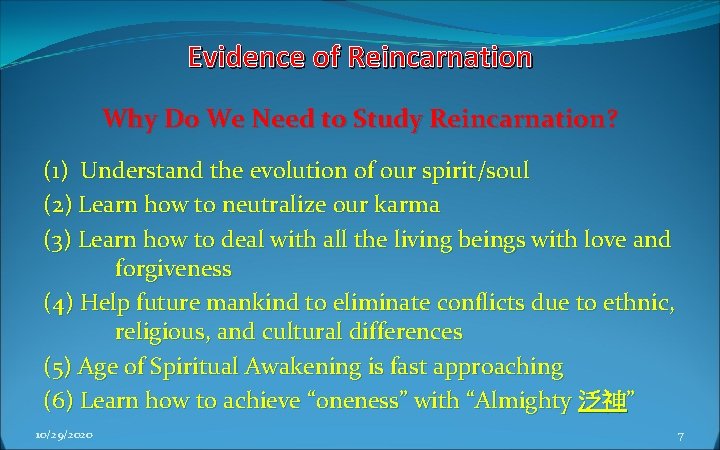 Evidence of Reincarnation

Why Do We Need to Study Reincarnation?

(1) Understand the evolution of our spirit/soul

(2) Learn how to neutralize our karma

(3) Learn how to deal with all the living beings with love and forgiveness

(4) Help future mankind to eliminate conflicts due to ethnic, religious, and cultural differences

(5) Age of Spiritual Awakening is fast approaching

(6) Learn how to achieve “oneness” with “Almighty 泛神”

10/29/2020

7